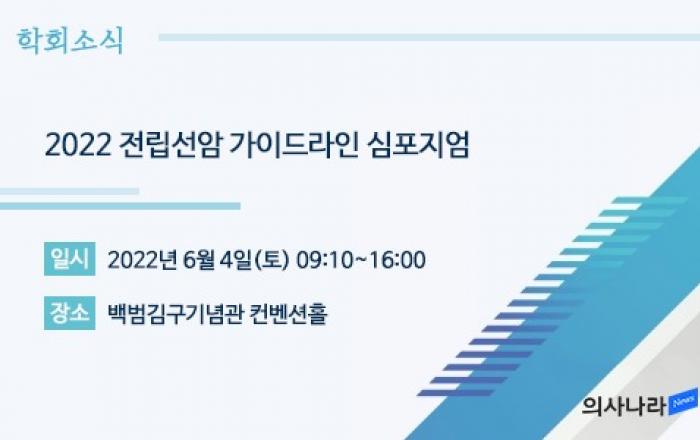 학회소식

2022 전립선암 가이드라인 심포지엄

일시 2022년 6월 4일(토) 09:10~16:00

장소 백범김구기념관 컨벤션홀

의사나라 News